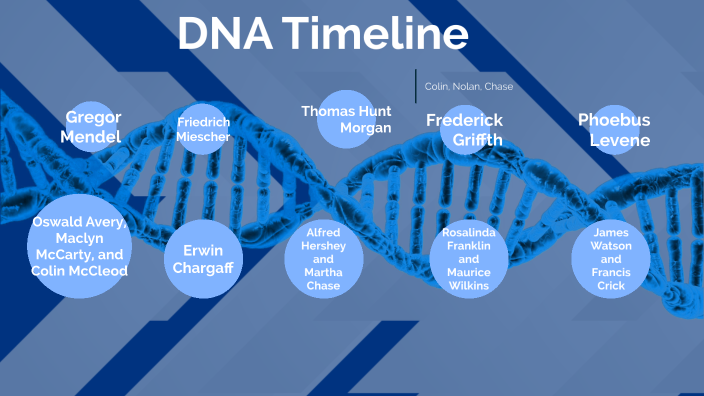 DNA Timeline

Colin, Nolan, Chase

Gregor Mendel

Friedrich Miescher

Thomas Hunt Morgan

Frederick Griffth

Phoebus Levene

Oswald Avery, Maclyn McCarty, and Colin McCleod

Erwin Chargaff

Alfred Hershey and Martha Chase

Rosalinda Franklin and Maurice Wilkins

James Watson and Francis Crick